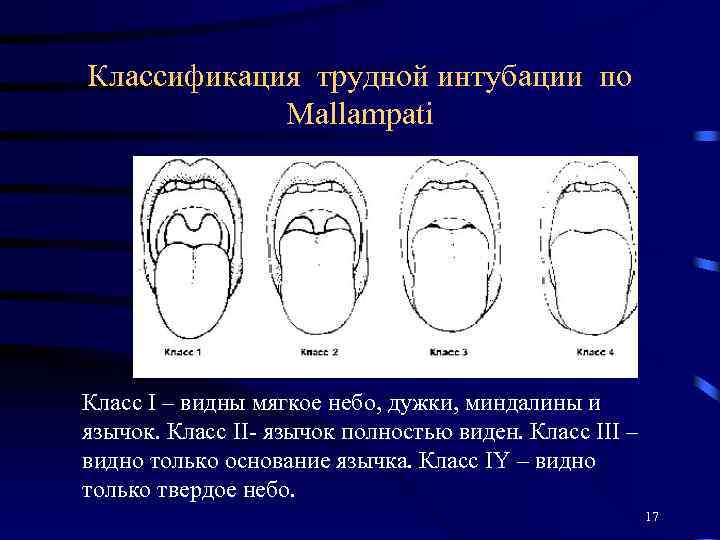 Классификация трудной интубации по Mallampati

Класс 1

Класс 2

Класс 3

Класс 4

Класс I – видны мягкое небо, дужки, миндалины и язычок. Класс II- язычок полностью виден. Класс III – видно только основание язычка. Класс IY – видно только твердое небо.

17